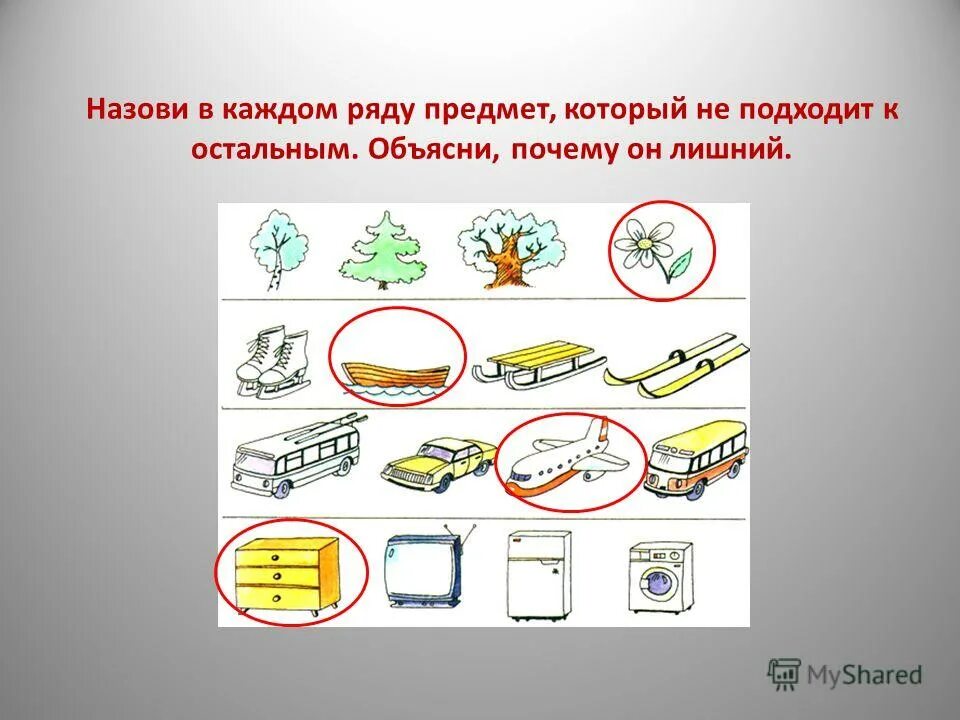 Назови в каждом ряду предмет, который не подходит к остальным. Объясни, почему он лишний.

MyShared